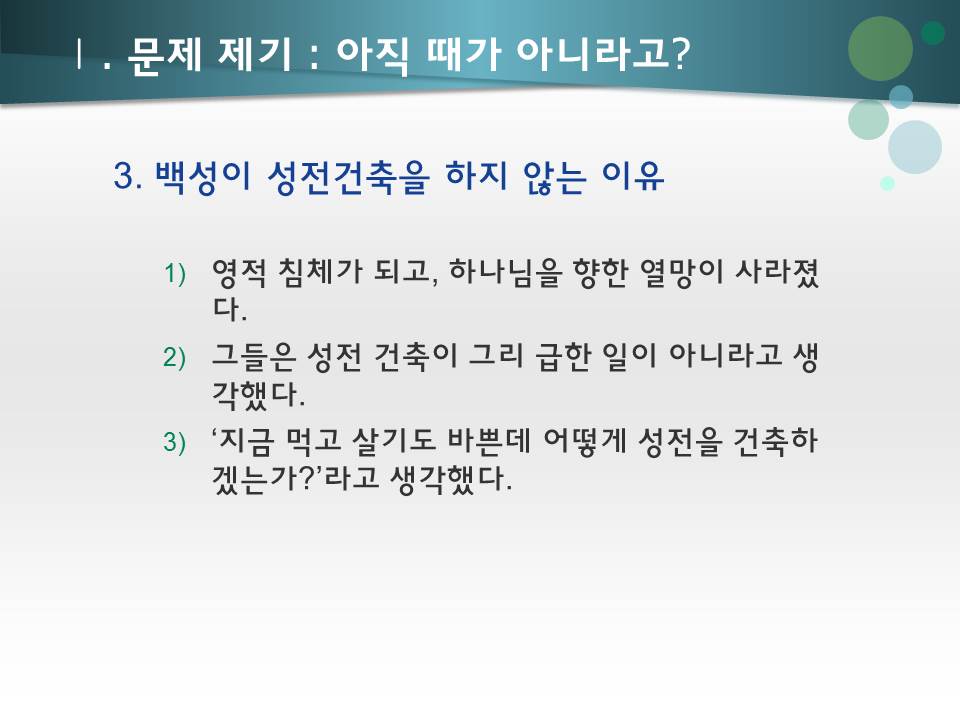 Ⅰ. 문제 제기 : 아직 때가 아니라고?

3. 백성이 성전건축을 하지 않는 이유

1) 영적 침체가 되고, 하나님을 향한 열망이 사라졌다.

2) 그들은 성전 건축이 그리 급한 일이 아니라고 생각했다.

3) ‘지금 먹고 살기도 바쁜데 어떻게 성전을 건축하겠는가?’라고 생각했다.